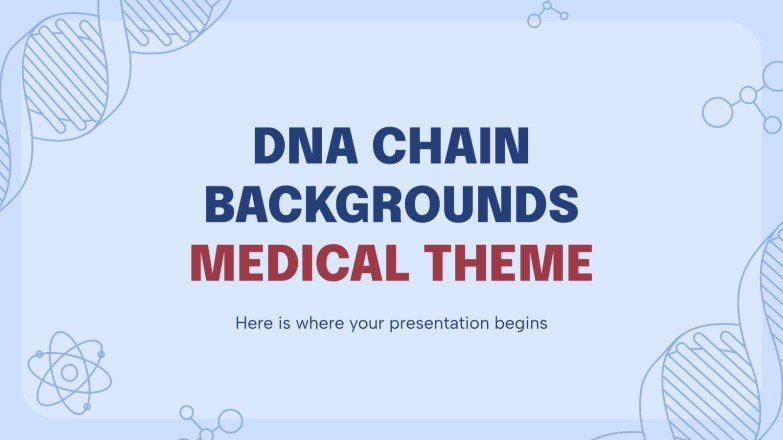 DNA CHAIN BACKGROUNDS MEDICAL THEME

Here is where your presentation begins